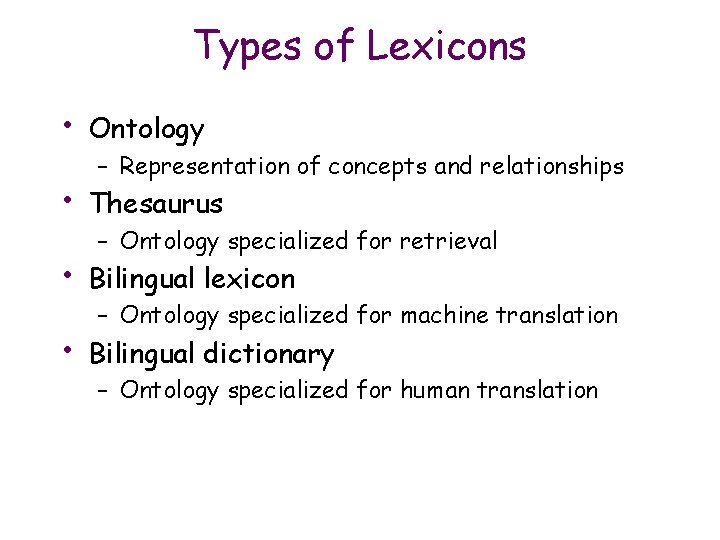 Types of Lexicons

• Ontology
– Representation of concepts and relationships
• Thesaurus
– Ontology specialized for retrieval
• Bilingual lexicon
– Ontology specialized for machine translation
• Bilingual dictionary
– Ontology specialized for human translation